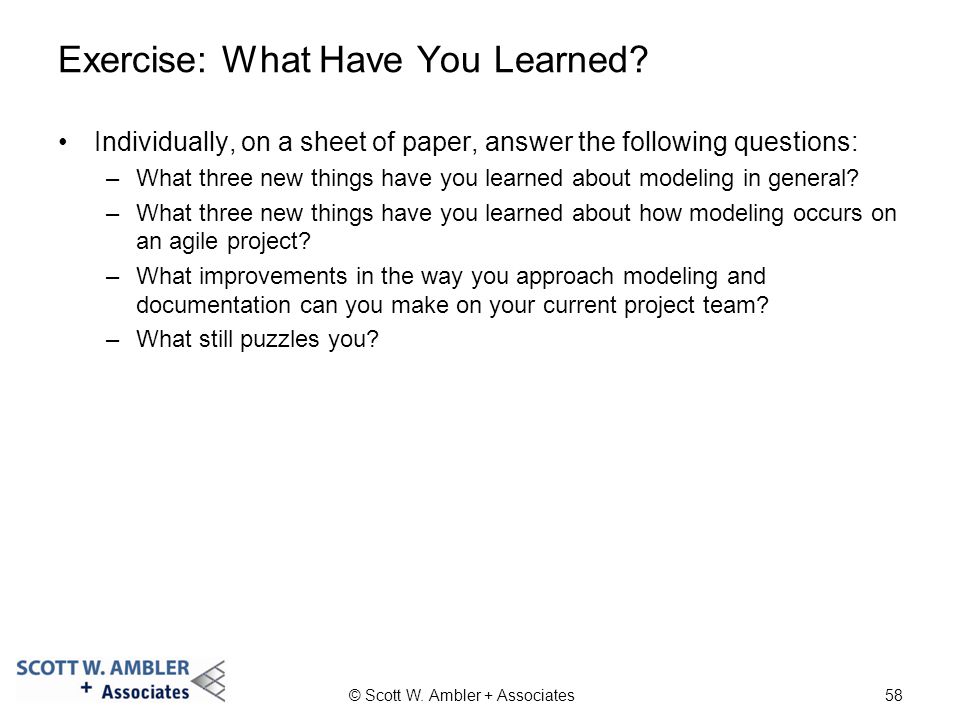 Exercise: What Have You Learned?

• Individually, on a sheet of paper, answer the following questions:
– What three new things have you learned about modeling in general?
– What three new things have you learned about how modeling occurs on an agile project?
– What improvements in the way you approach modeling and documentation can you make on your current project team?
– What still puzzles you?

SCOTT W. AMBLER + Associates

© Scott W. Ambler + Associates

58